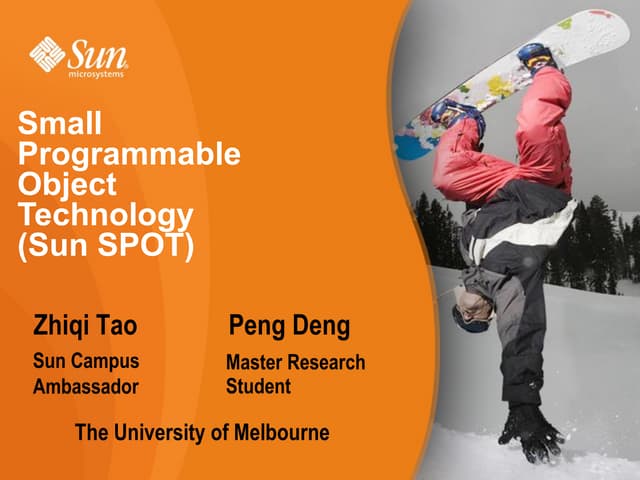 Sun microsystems

Small Programmable Object Technology (Sun SPOT)

Zhiqi Tao
Sun Campus Ambassador

Peng Deng
Master Research Student

The University of Melbourne